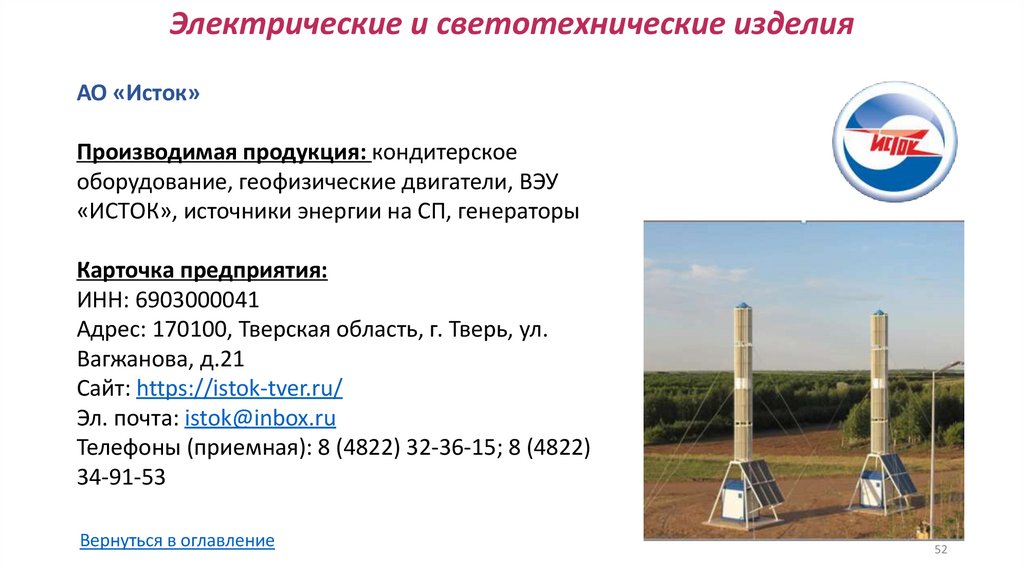 Электрические и светотехнические изделия

АО «Исток»

Производимая продукция: кондитерское оборудование, геофизические двигатели, ВЭУ «ИСТОК», источники энергии на СП, генераторы

Карточка предприятия:
ИНН: 6903000041
Адрес: 170100, Тверская область, г. Тверь, ул. Вагжанова, д.21
Сайт: https://istok-tver.ru/
Эл. почта: istok@inbox.ru
Телефоны (приемная): 8 (4822) 32-36-15; 8 (4822) 34-91-53

ИСТОК

Вернуться в оглавление

52